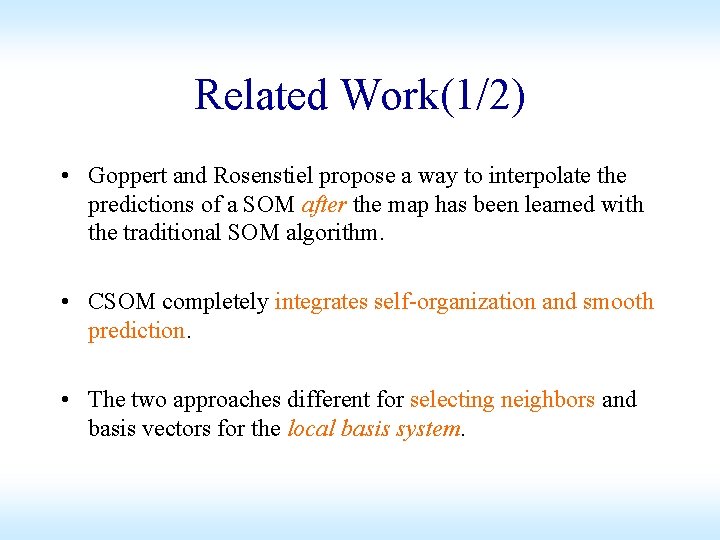 Related Work(1/2)

• Goppert and Rosenstiel propose a way to interpolate the predictions of a SOM after the map has been learned with the traditional SOM algorithm.

• CSOM completely integrates self-organization and smooth prediction.

• The two approaches different for selecting neighbors and basis vectors for the local basis system.